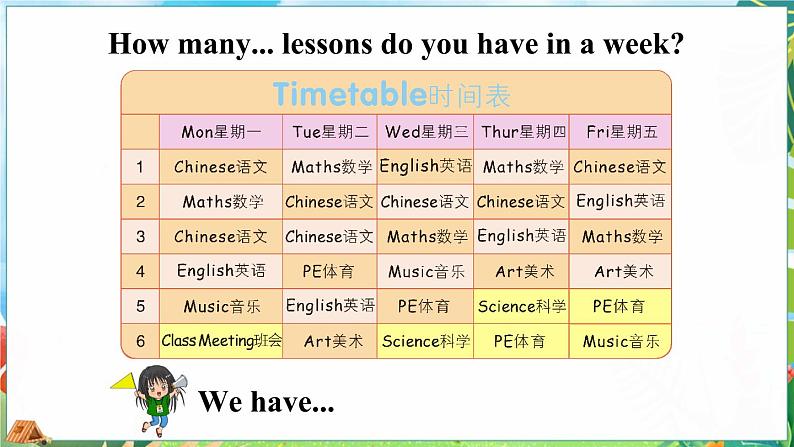 How many... lessons do you have in a week?

Timetable时间表

| | Mon星期一 | Tue星期二 | Wed星期三 | Thur星期四 | Fri星期五 |
|---|---|---|---|---|---|
| 1 | Chinese语文 | Maths数学 | English英语 | Maths数学 | Chinese语文 |
| 2 | Maths数学 | Chinese语文 | Chinese语文 | Chinese语文 | English英语 |
| 3 | Chinese语文 | Chinese语文 | Maths数学 | English英语 | Maths数学 |
| 4 | English英语 | PE体育 | Music音乐 | Art美术 | Art美术 |
| 5 | Music音乐 | English英语 | PE体育 | Science科学 | PE体育 |
| 6 | Class Meeting班会 | Art美术 | Science科学 | PE体育 | Music音乐 |

We have...